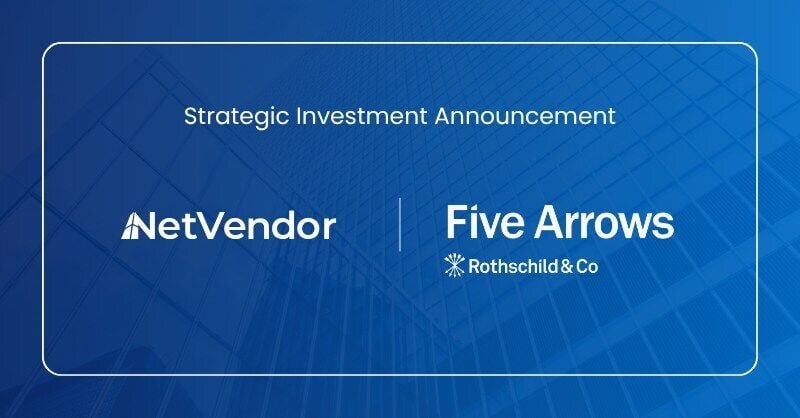 Strategic Investment Announcement

NetVendor

Five Arrows

Rothschild & Co